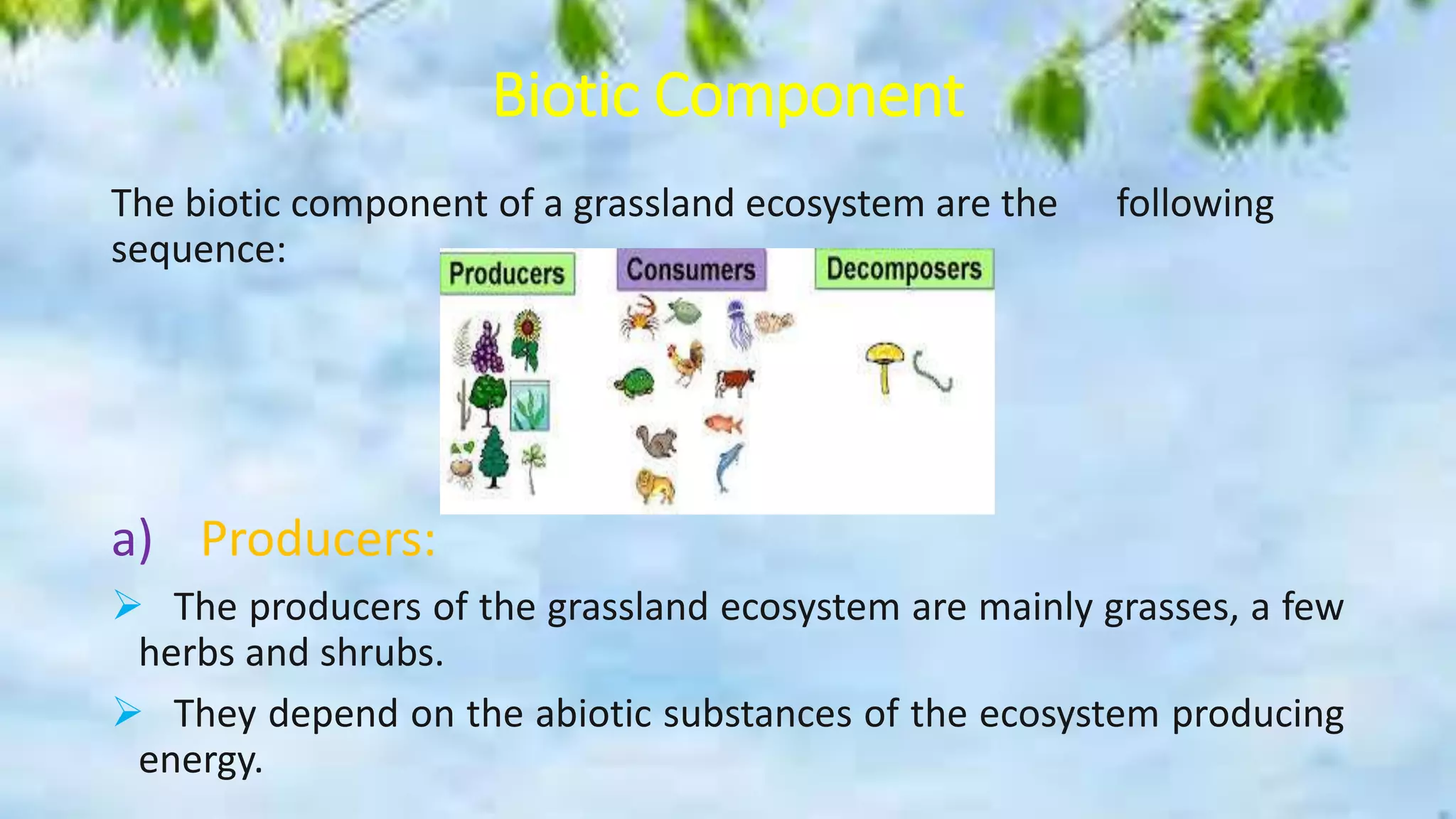 Biotic Component

The biotic component of a grassland ecosystem are the following sequence:

Producers

Consumers

Decomposers

a) Producers:

➢ The producers of the grassland ecosystem are mainly grasses, a few herbs and shrubs.

➢ They depend on the abiotic substances of the ecosystem producing energy.